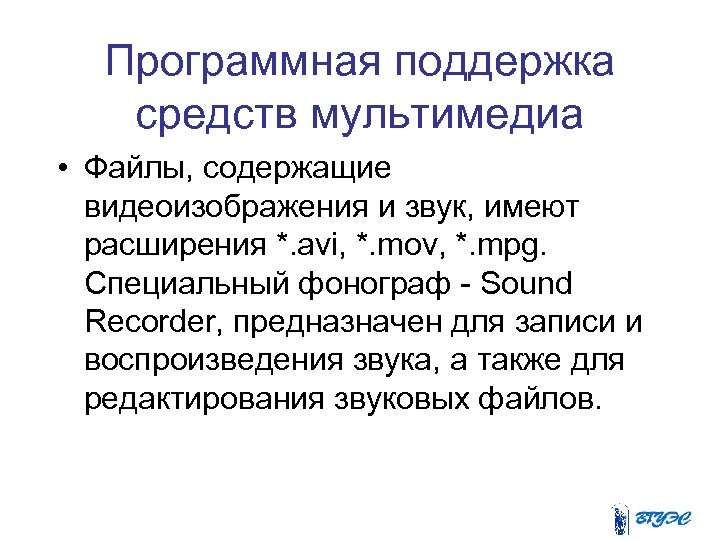 Программная поддержка средств мультимедиа

• Файлы, содержащие видеоизображения и звук, имеют расширения *.avi, *.mov, *.mpg. Специальный фонограф - Sound Recorder, предназначен для записи и воспроизведения звука, а также для редактирования звуковых файлов.

ВГУЭС